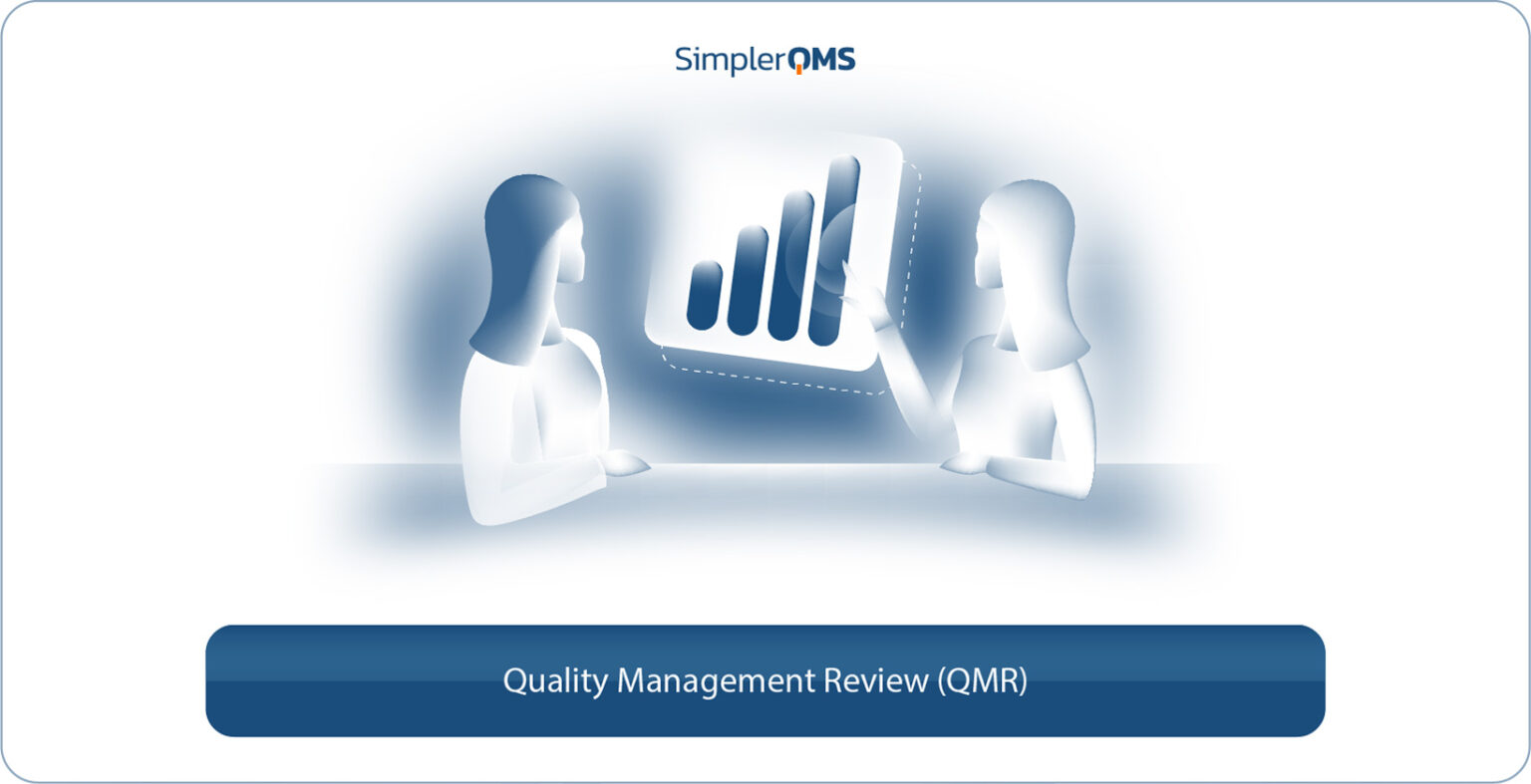 SimplerQMS

Quality Management Review (QMR)